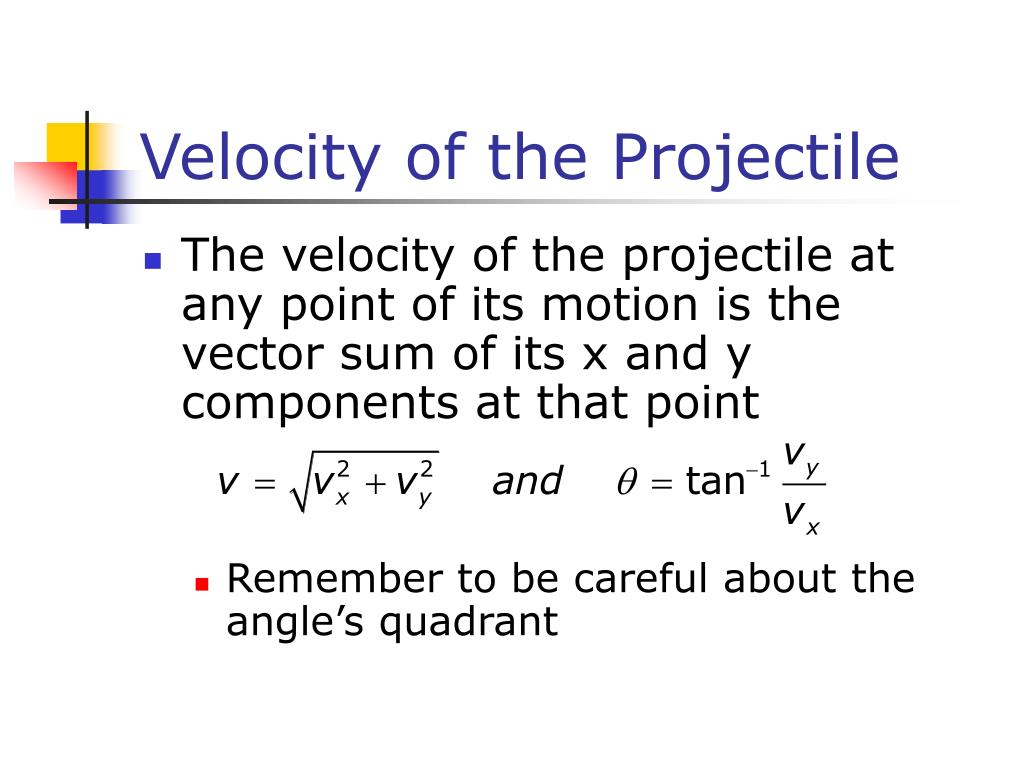 Velocity of the Projectile

The velocity of the projectile at any point of its motion is the vector sum of its x and y components at that point

$v = \sqrt{v_x^2 + v_y^2}$ and $\theta = \tan^{-1} \frac{v_y}{v_x}$

Remember to be careful about the angle’s quadrant